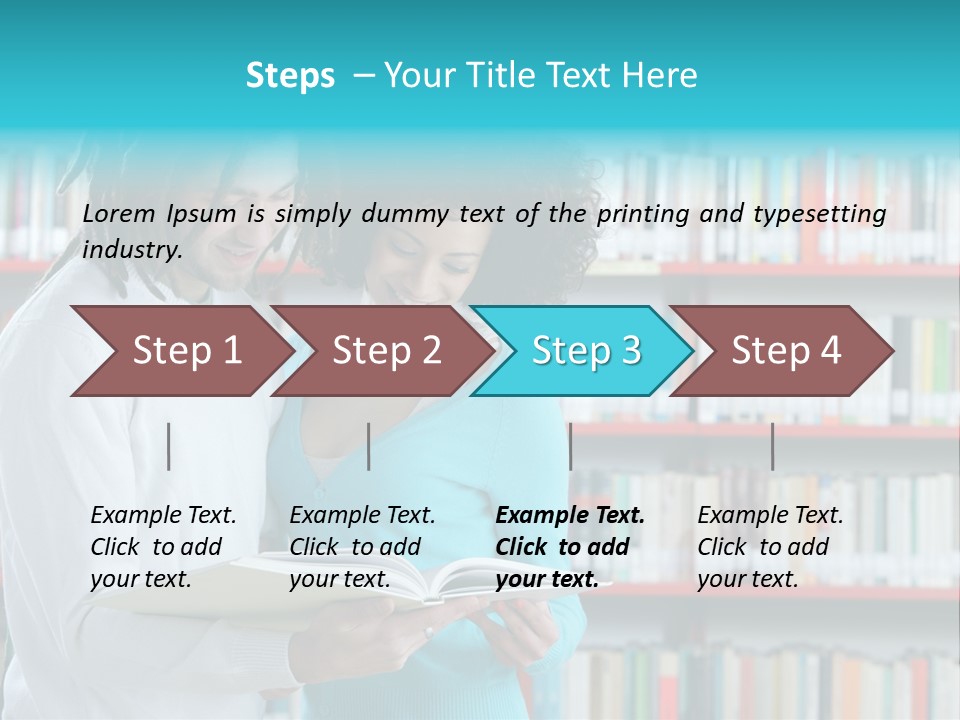 Steps – Your Title Text Here

Lorem Ipsum is simply dummy text of the printing and typesetting industry.

Step 1

Step 2

Step 3

Step 4

Example Text. Click to add your text.

Example Text. Click to add your text.

Example Text. Click to add your text.

Example Text. Click to add your text.